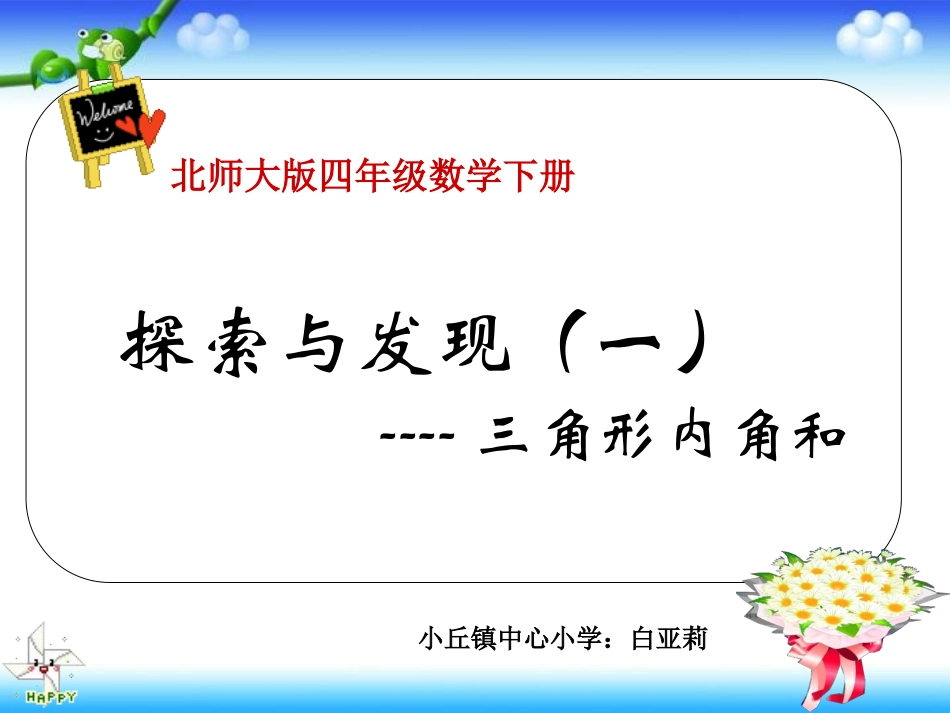 Welcome

北师大版四年级数学下册

探索与发现（一）

---- 三角形内角和

小丘镇中心小学：白亚莉

HAPPY